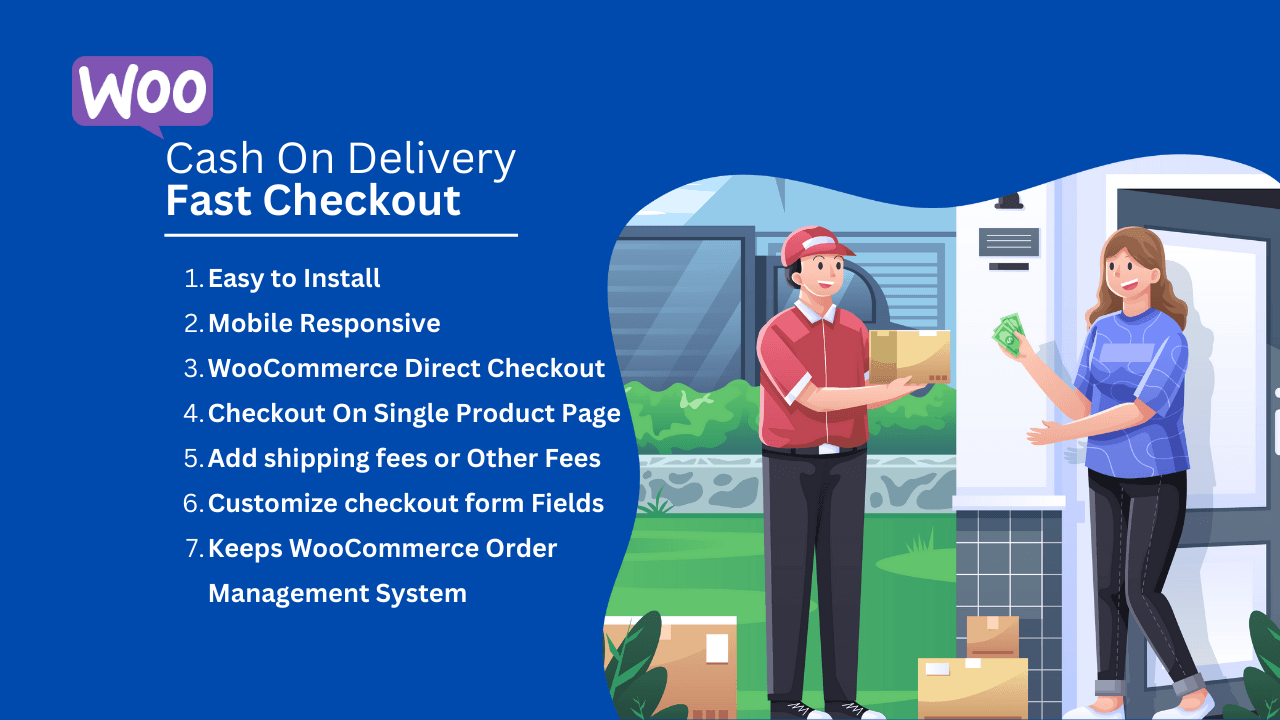 Woo

Cash On Delivery
Fast Checkout

1. Easy to Install
2. Mobile Responsive
3. WooCommerce Direct Checkout
4. Checkout On Single Product Page
5. Add shipping fees or Other Fees
6. Customize checkout form Fields
7. Keeps WooCommerce Order Management System